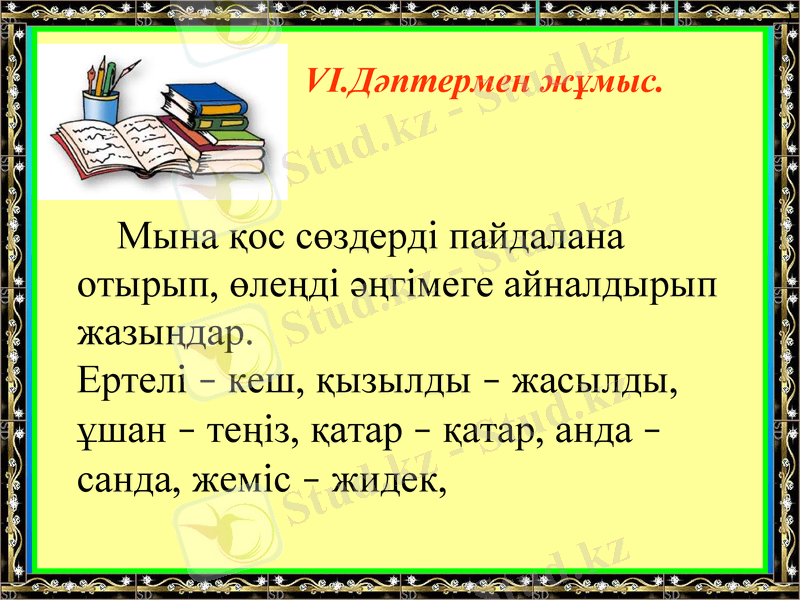 VI.Дәптермен жұмыс.

Мына қос сөздерді пайдалана отырып, өлеңді әңгімеге айналдырып жазыңдар.
Ертелі – кеш, қызылды – жасылды, ұшан – теңіз, қатар – қатар, анда – санда, жеміс – жидек,

Stud.kz - Stud.kz